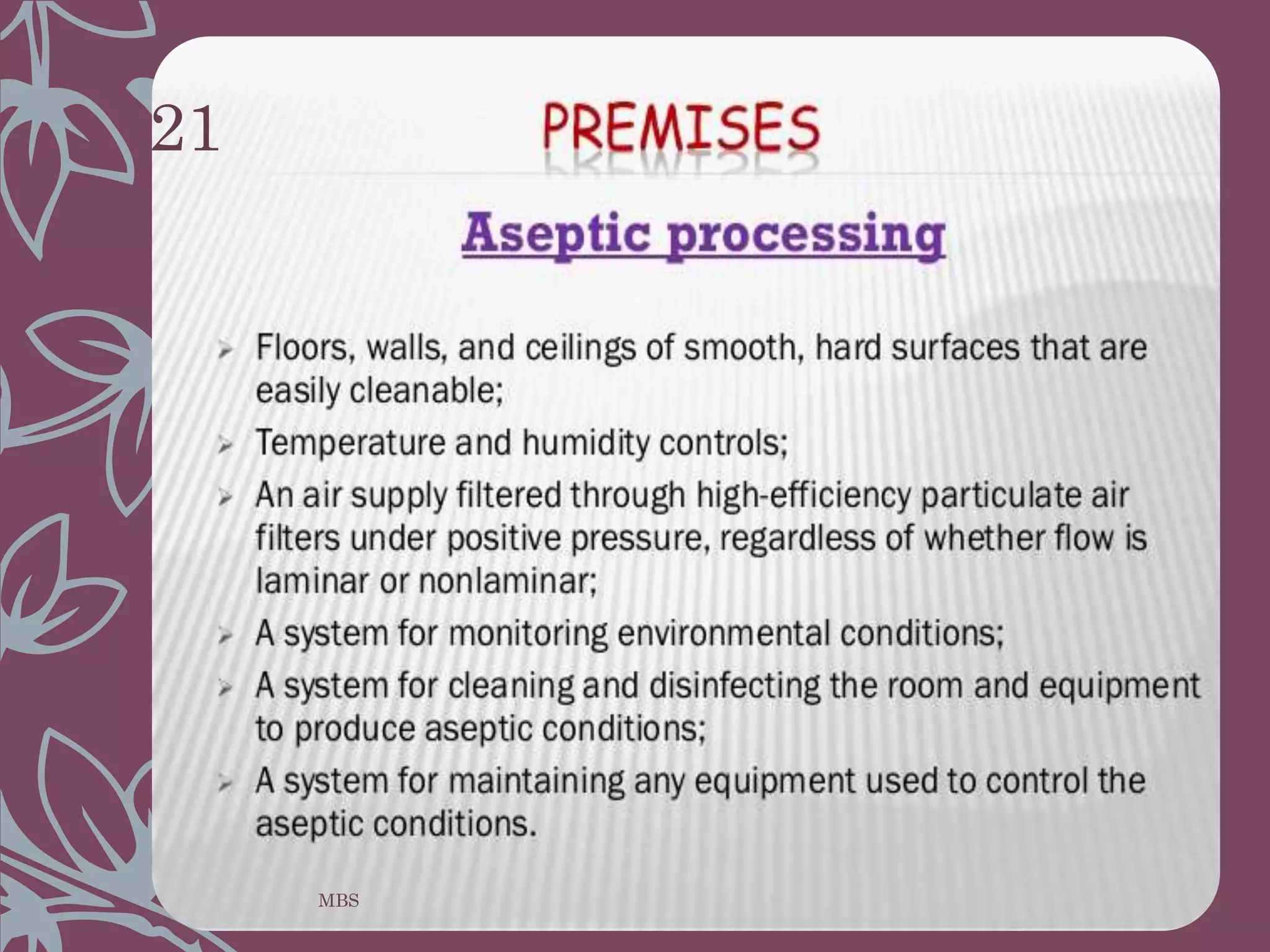 21

PREMISES

Aseptic processing

➢ Floors, walls, and ceilings of smooth, hard surfaces that are easily cleanable;
➢ Temperature and humidity controls;
➢ An air supply filtered through high-efficiency particulate air filters under positive pressure, regardless of whether flow is laminar or nonlaminar;
➢ A system for monitoring environmental conditions;
➢ A system for cleaning and disinfecting the room and equipment to produce aseptic conditions;
➢ A system for maintaining any equipment used to control the aseptic conditions.

MBS